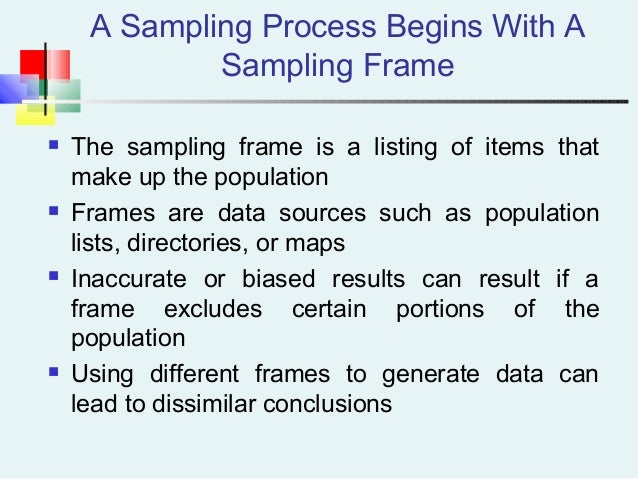 A Sampling Process Begins With A Sampling Frame

▪ The sampling frame is a listing of items that make up the population

▪ Frames are data sources such as population lists, directories, or maps

▪ Inaccurate or biased results can result if a frame excludes certain portions of the population

▪ Using different frames to generate data can lead to dissimilar conclusions